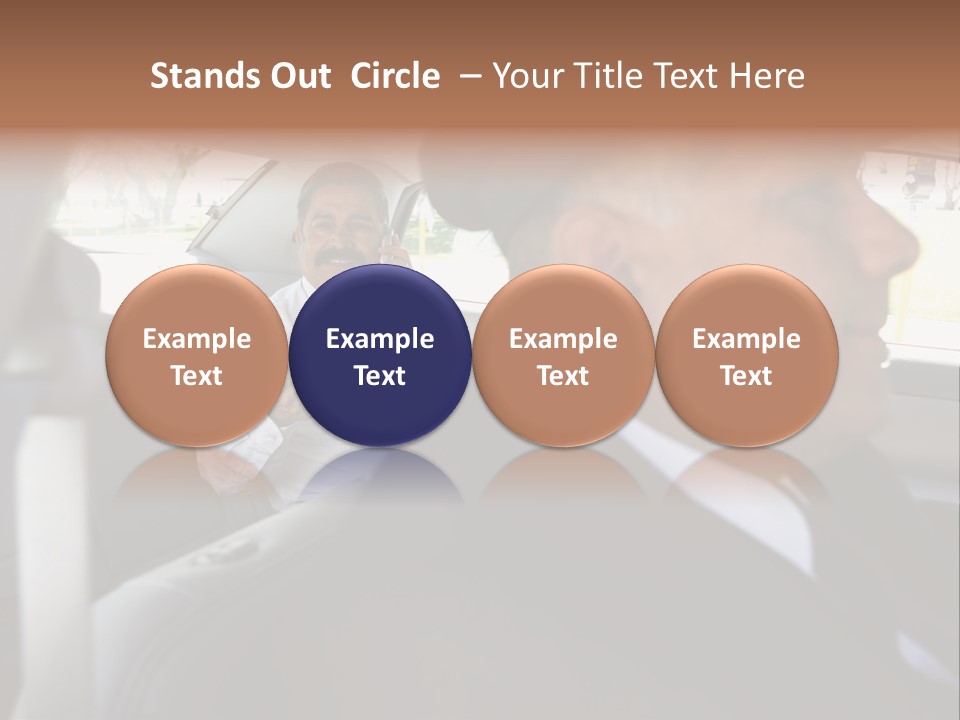 Stands Out Circle – Your Title Text Here

Example Text

Example Text

Example Text

Example Text